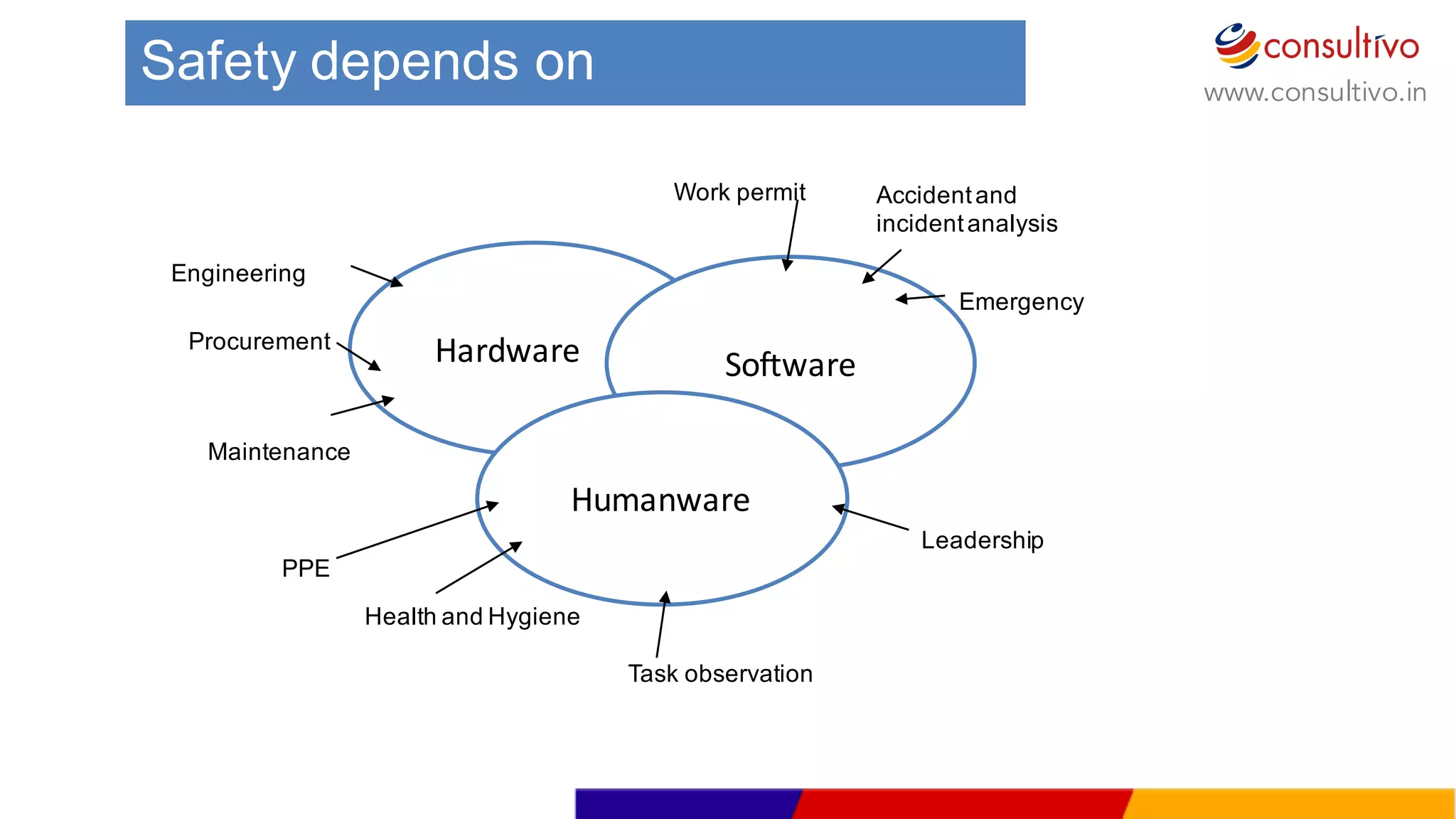 Safety depends on

consultivo
www.consultivo.in

Work permit

Accident and incident analysis

Engineering

Emergency

Procurement

Hardware

Software

Maintenance

Humanware

Leadership

PPE

Health and Hygiene

Task observation